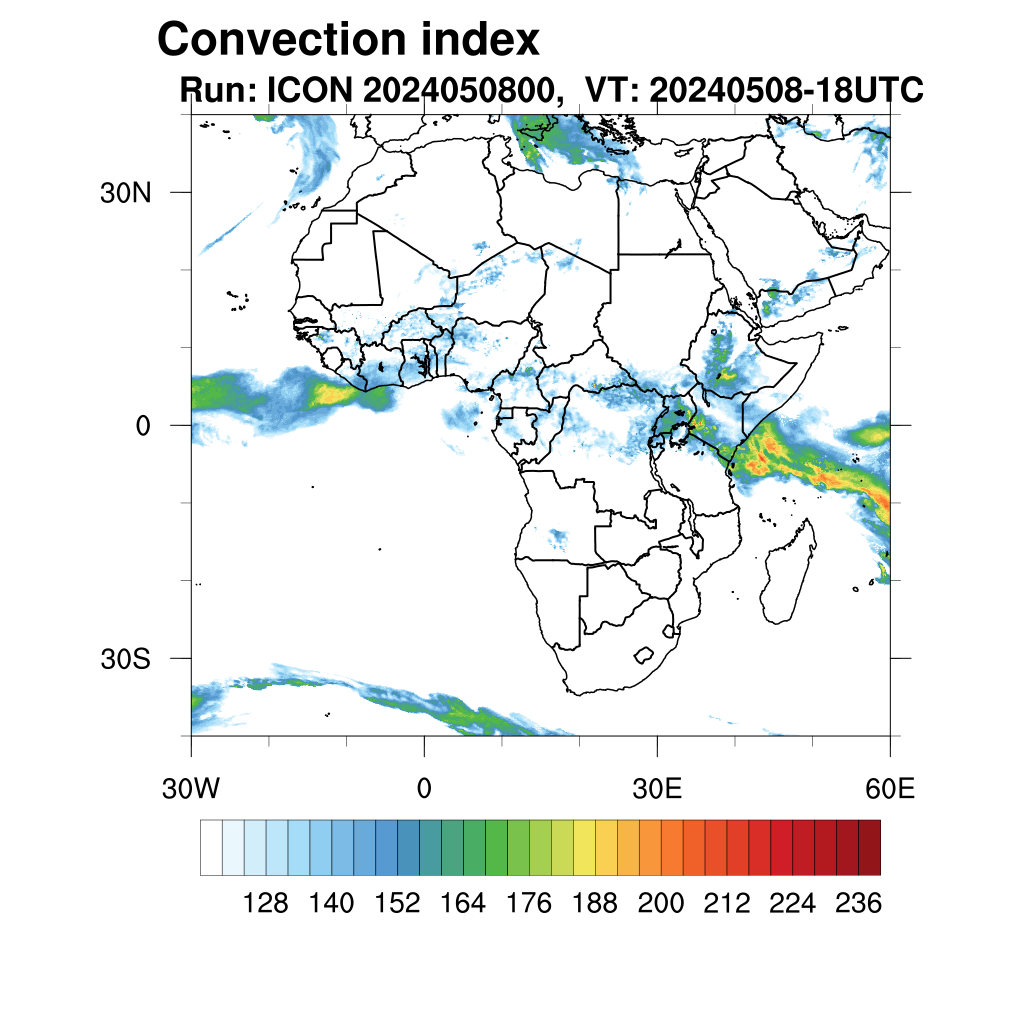 Convection index
Run: ICON 2024050800, VT: 20240508-18UTC

30N
0
30S
30W
0
30E
60E

128 140 152 164 176 188 200 212 224 236